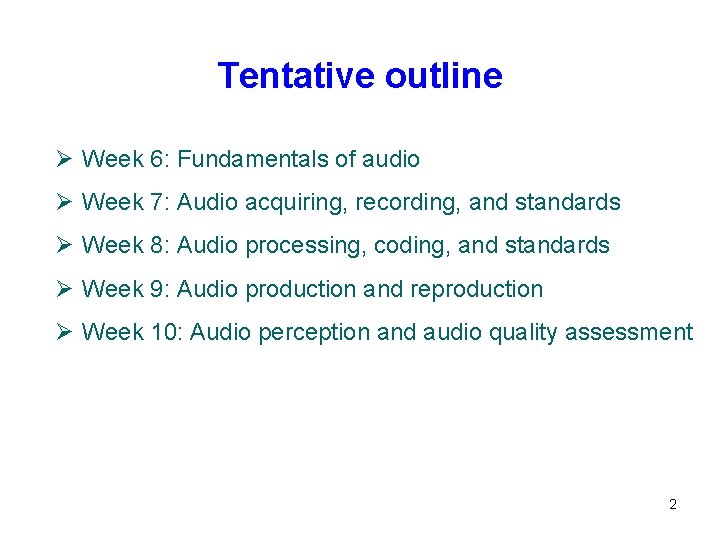 Tentative outline

➢ Week 6: Fundamentals of audio

➢ Week 7: Audio acquiring, recording, and standards

➢ Week 8: Audio processing, coding, and standards

➢ Week 9: Audio production and reproduction

➢ Week 10: Audio perception and audio quality assessment

2